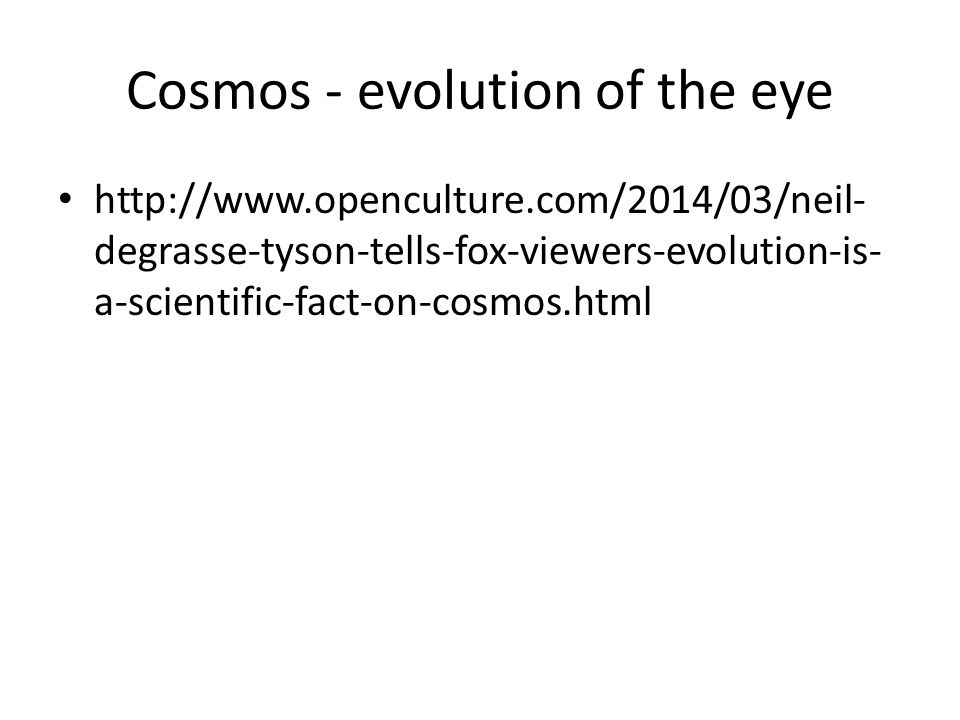 Cosmos - evolution of the eye

• http://www.openculture.com/2014/03/neil-degrasse-tyson-tells-fox-viewers-evolution-is-a-scientific-fact-on-cosmos.html